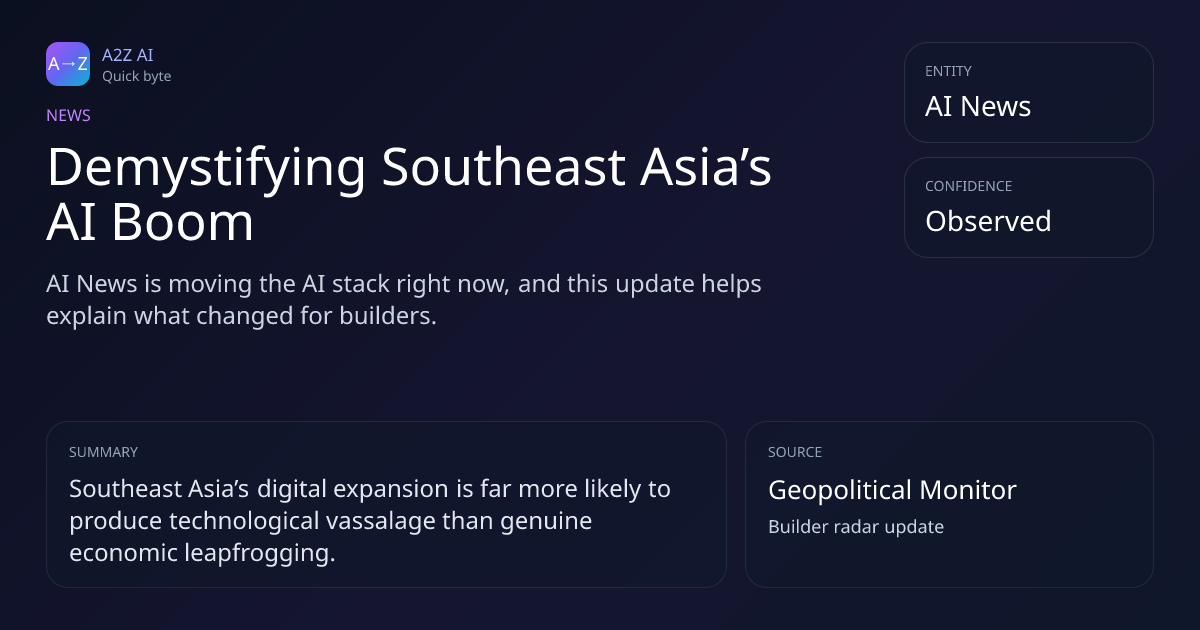 A→Z

A2Z AI
Quick byte

NEWS

Demystifying Southeast Asia’s AI Boom

AI News is moving the AI stack right now, and this update helps explain what changed for builders.

ENTITY
AI News

CONFIDENCE
Observed

SUMMARY
Southeast Asia’s digital expansion is far more likely to produce technological vassalage than genuine economic leapfrogging.

SOURCE
Geopolitical Monitor
Builder radar update